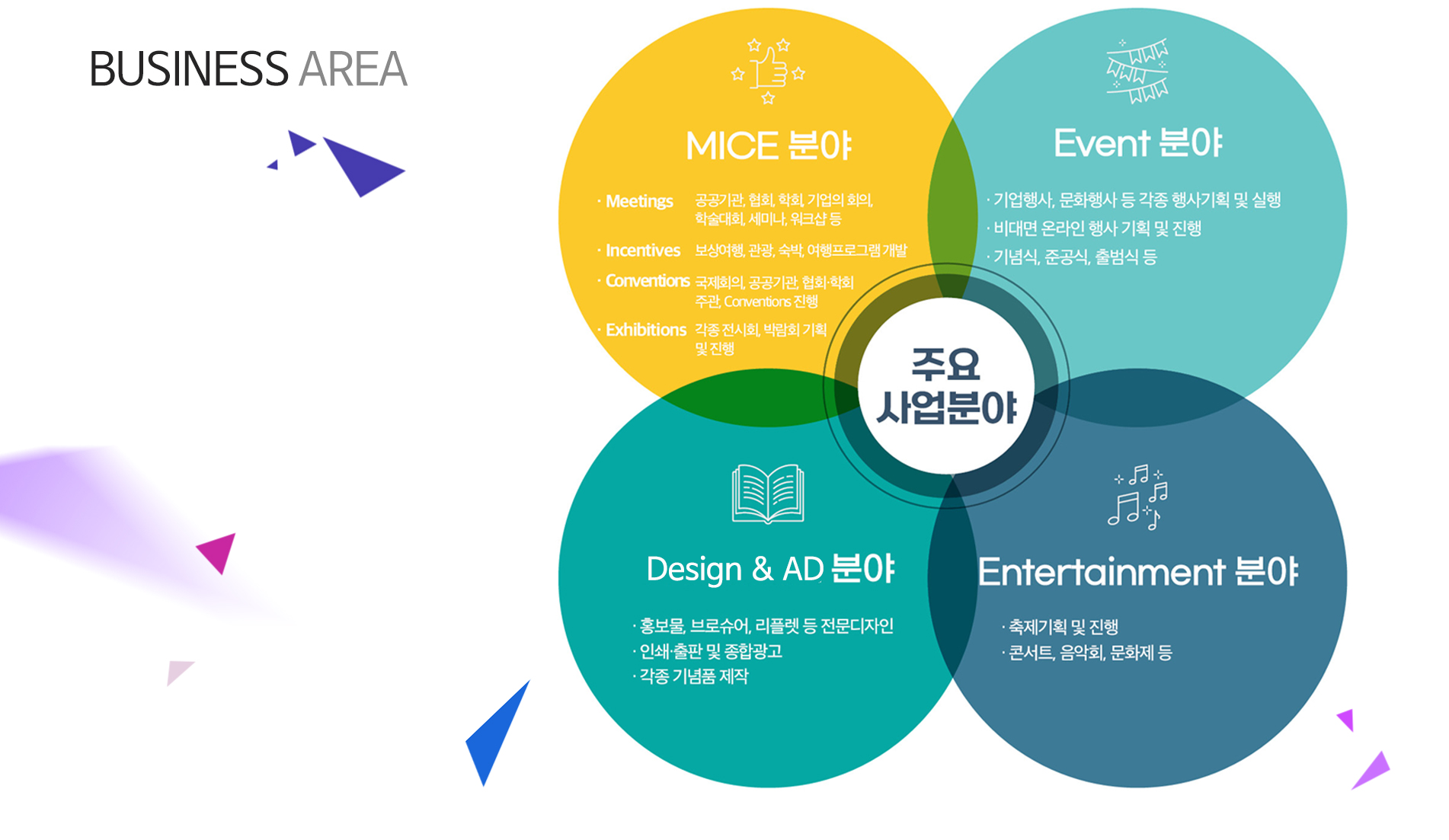 BUSINESS AREA

MICE 분야

· Meetings 공공기관, 협회, 학회, 기업의 회의, 학술대회, 세미나, 워크샵 등

· Incentives 보상여행, 관광, 숙박, 여행프로그램 개발

· Conventions 국제회의, 공공기관, 협회·학회 주관, Conventions 진행

· Exhibitions 각종 전시회, 박람회 기획 및 진행

Event 분야

· 기업행사, 문화행사 등 각종 행사기획 및 실행

· 비대면 온라인 행사 기획 및 진행

· 기념식, 준공식, 출범식 등

주요 사업분야

Design & AD 분야

· 홍보물, 브로슈어, 리플렛 등 전문디자인

· 인쇄·출판 및 종합광고

· 각종 기념품 제작

Entertainment 분야

· 축제기획 및 진행

· 콘서트, 음악회, 문화제 등